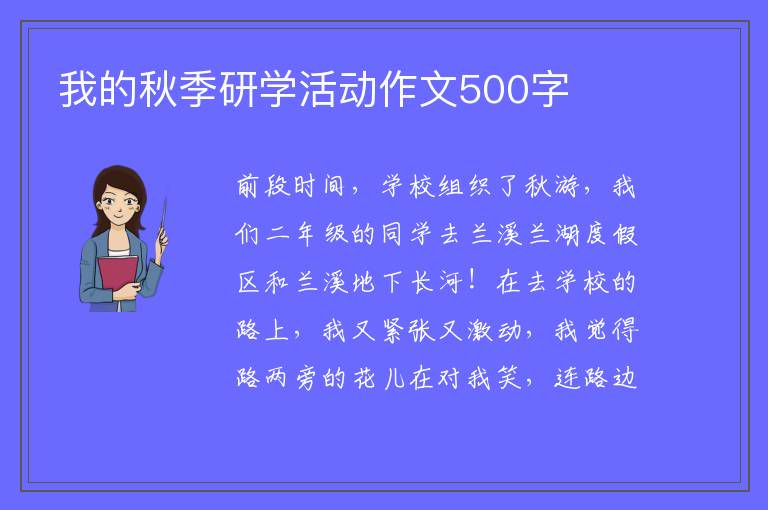 我的秋季研学活动作文500字

前段时间，学校组织了秋游，我们二年级的同学去兰溪兰湖度假区和兰溪地下长河！在去学校的路上，我又紧张又激动，我觉得路两旁的花儿在对我笑，连路边